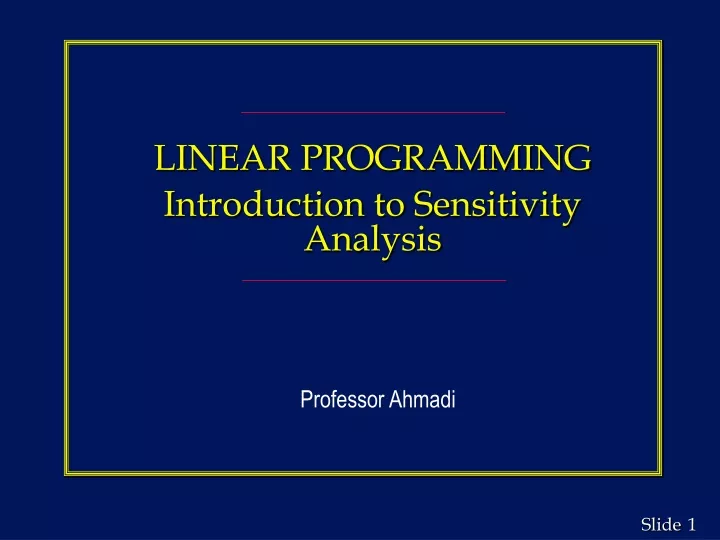 LINEAR PROGRAMMING
Introduction to Sensitivity Analysis

Professor Ahmadi

Slide 1